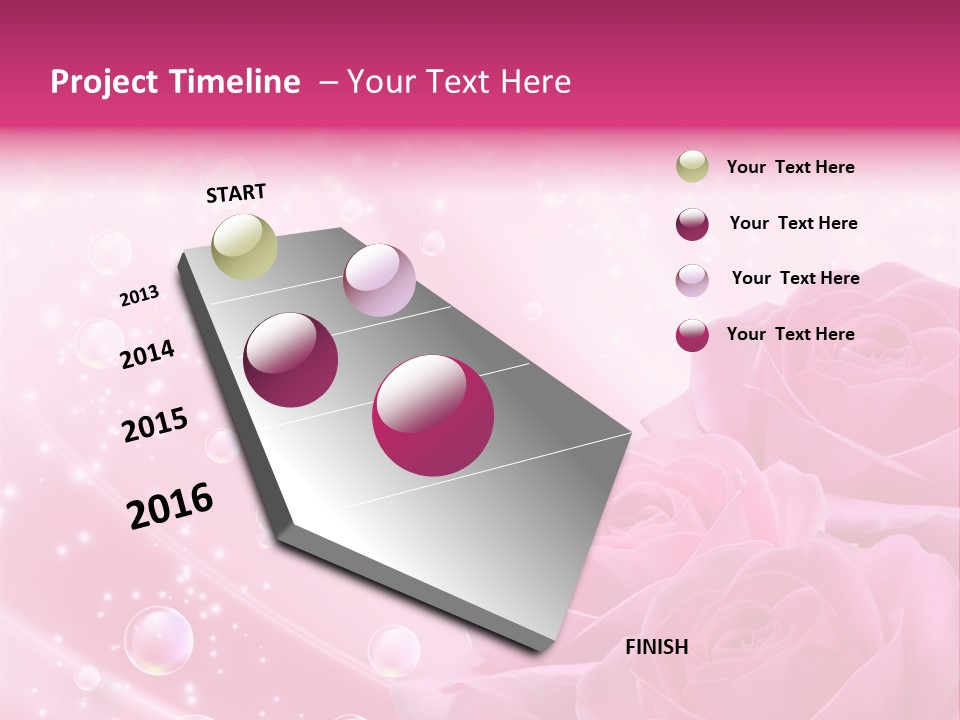 Project Timeline – Your Text Here

START

2013

2014

2015

2016

FINISH

Your Text Here

Your Text Here

Your Text Here

Your Text Here